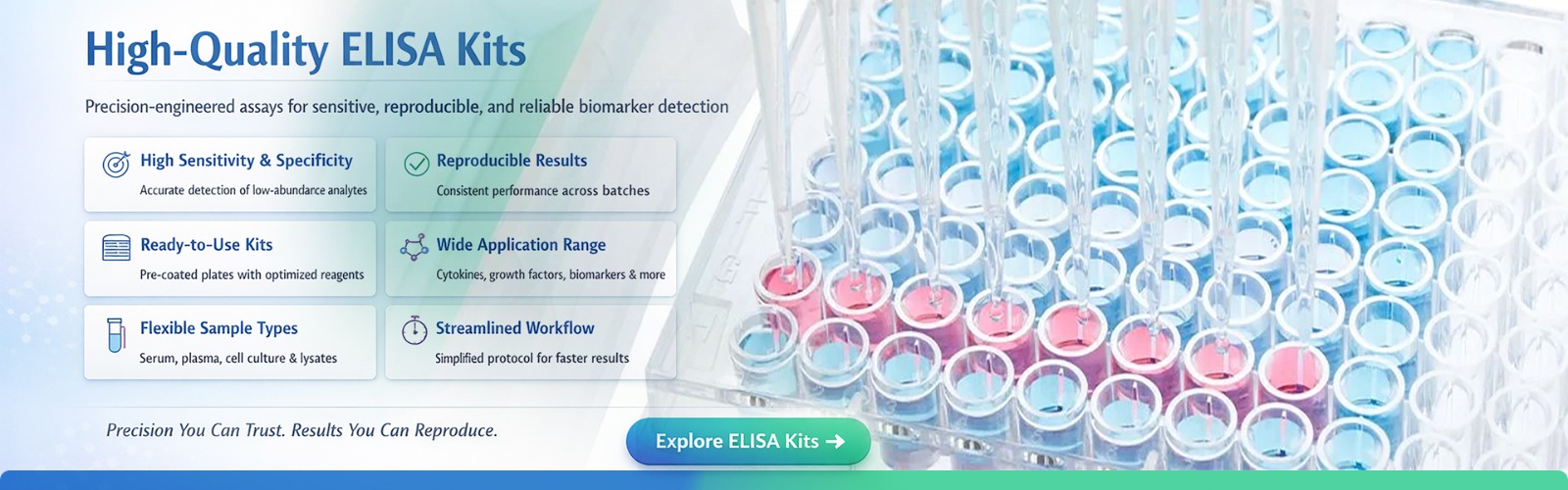 High-Quality ELISA Kits

Precision-engineered assays for sensitive, reproducible, and reliable biomarker detection

High Sensitivity & Specificity
Accurate detection of low-abundance analytes

Reproducible Results
Consistent performance across batches

Ready-to-Use Kits
Pre-coated plates with optimized reagents

Wide Application Range
Cytokines, growth factors, biomarkers & more

Flexible Sample Types
Serum, plasma, cell culture & lysates

Streamlined Workflow
Simplified protocol for faster results

Precision You Can Trust. Results You Can Reproduce.

Explore ELISA Kits →